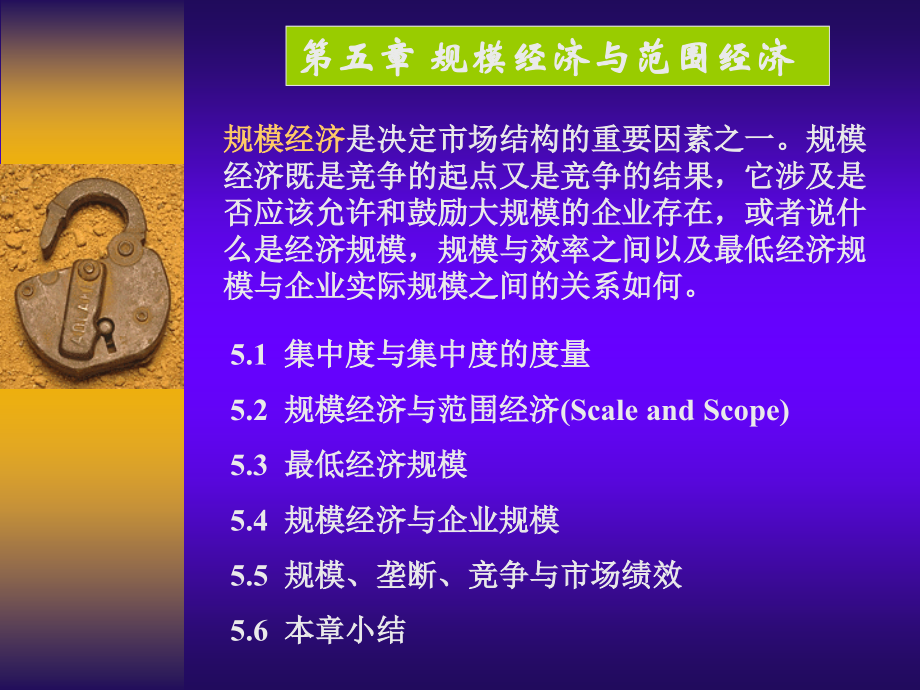 第五章 规模经济与范围经济

规模经济是决定市场结构的重要因素之一。规模经济既是竞争的起点又是竞争的结果，它涉及是否应该允许和鼓励大规模的企业存在，或者说什么是经济规模，规模与效率之间以及最低经济规模与企业实际规模之间的关系如何。

5.1 集中度与集中度的度量

5.2 规模经济与范围经济(Scale and Scope)

5.3 最低经济规模

5.4 规模经济与企业规模

5.5 规模、垄断、竞争与市场绩效

5.6 本章小结